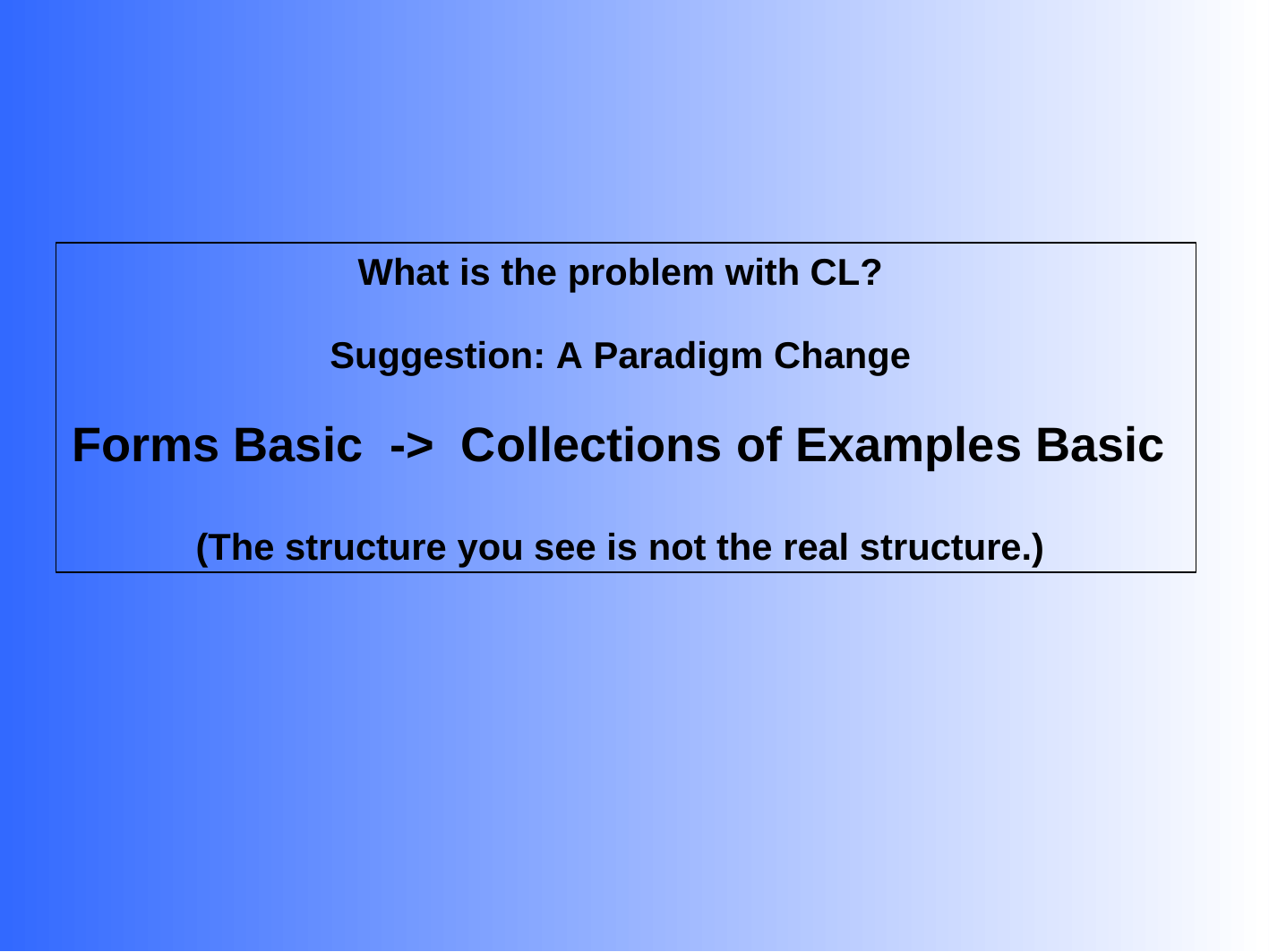 What is the problem with CL?

Suggestion: A Paradigm Change

Forms Basic -> Collections of Examples Basic

(The structure you see is not the real structure.)